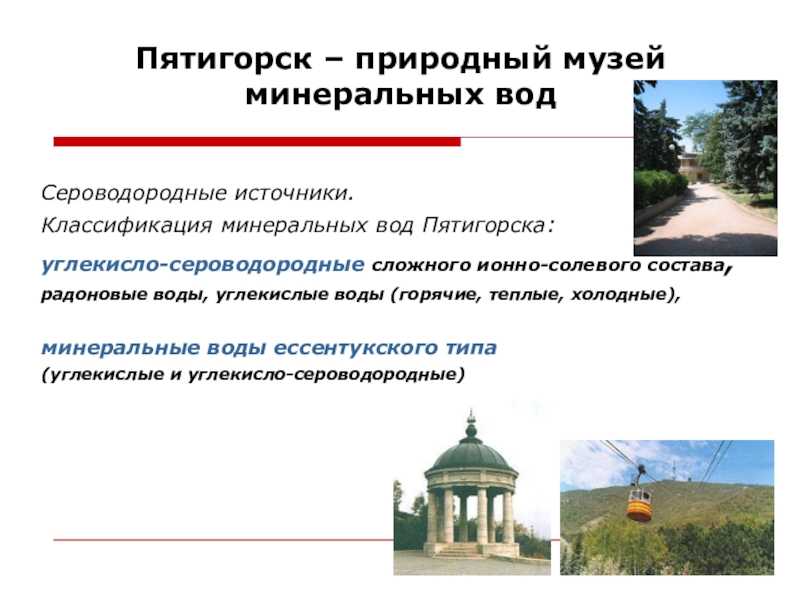 Пятигорск – природный музей минеральных вод

Сероводородные источники.

Классификация минеральных вод Пятигорска:

углекисло-сероводородные сложного ионно-солевого состава, радоновые воды, углекислые воды (горячие, теплые, холодные),

минеральные воды ессентукского типа (углекислые и углекисло-сероводородные)